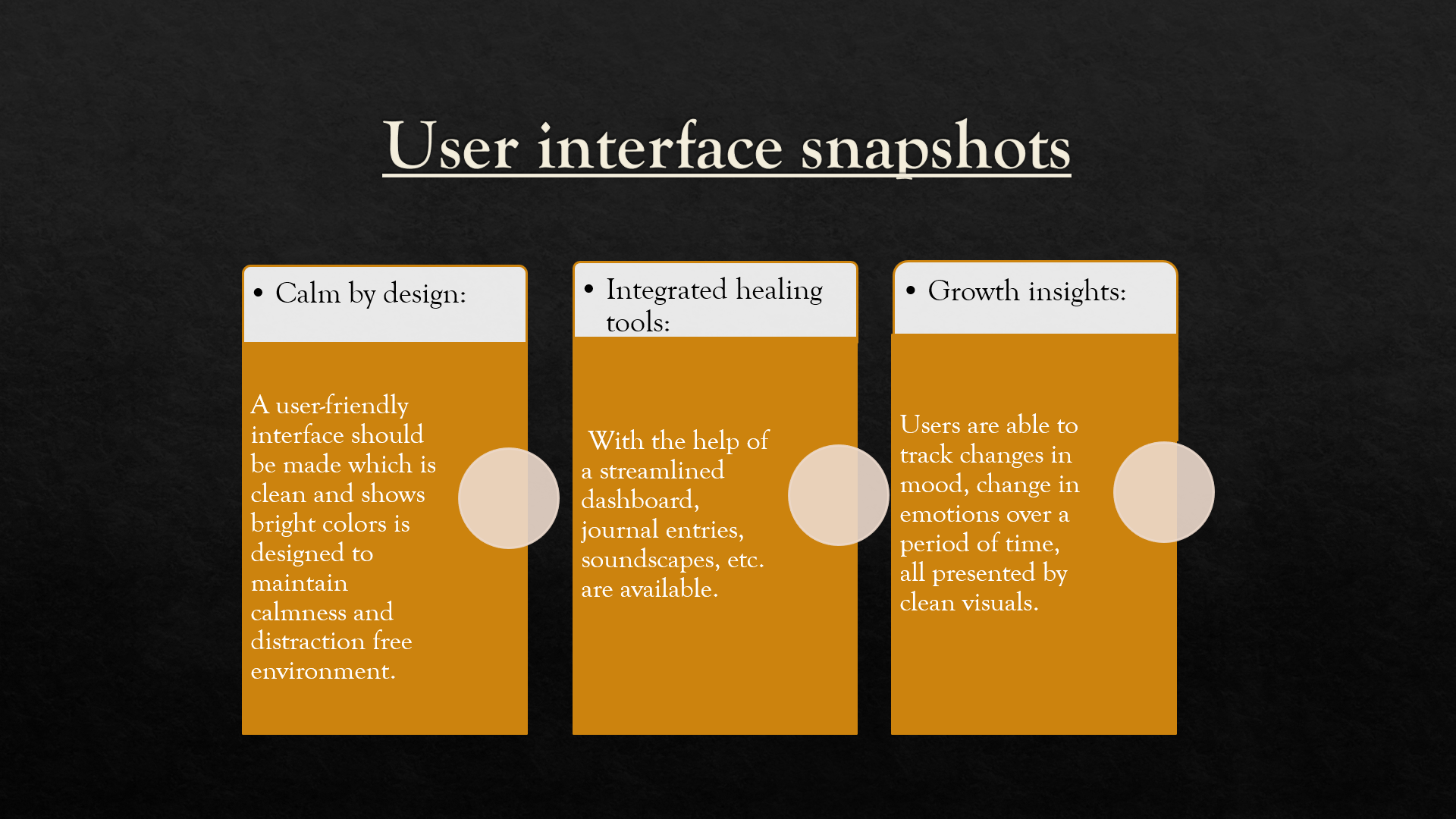 User interface snapshots

• Calm by design:

A user-friendly interface should be made which is clean and shows bright colors is designed to maintain calmness and distraction free environment.

• Integrated healing tools:

With the help of a streamlined dashboard, journal entries, soundscapes, etc. are available.

• Growth insights:

Users are able to track changes in mood, change in emotions over a period of time, all presented by clean visuals.